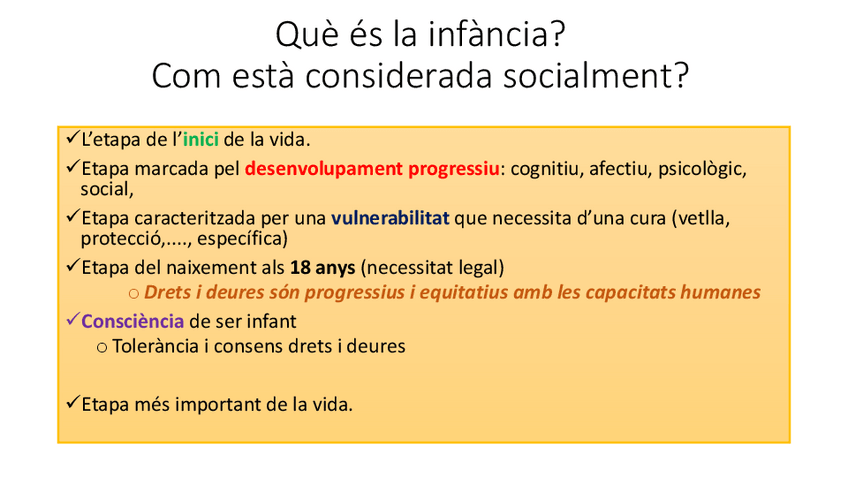 Què és la infància?
Com està considerada socialment?

✓L'etapa de l'inici de la vida.
✓Etapa marcada pel desenvolupament progressiu: cognitiu, afectiu, psicològic, social,
✓Etapa caracteritzada per una vulnerabilitat que necessita d'una cura (vetlla, protecció,...., específica)
✓Etapa del naixement als 18 anys (necessitat legal)
o Drets i deures són progressius i equitatius amb les capacitats humanes
✓Consciència de ser infant
o Tolerància i consens drets i deures

✓Etapa més important de la vida.